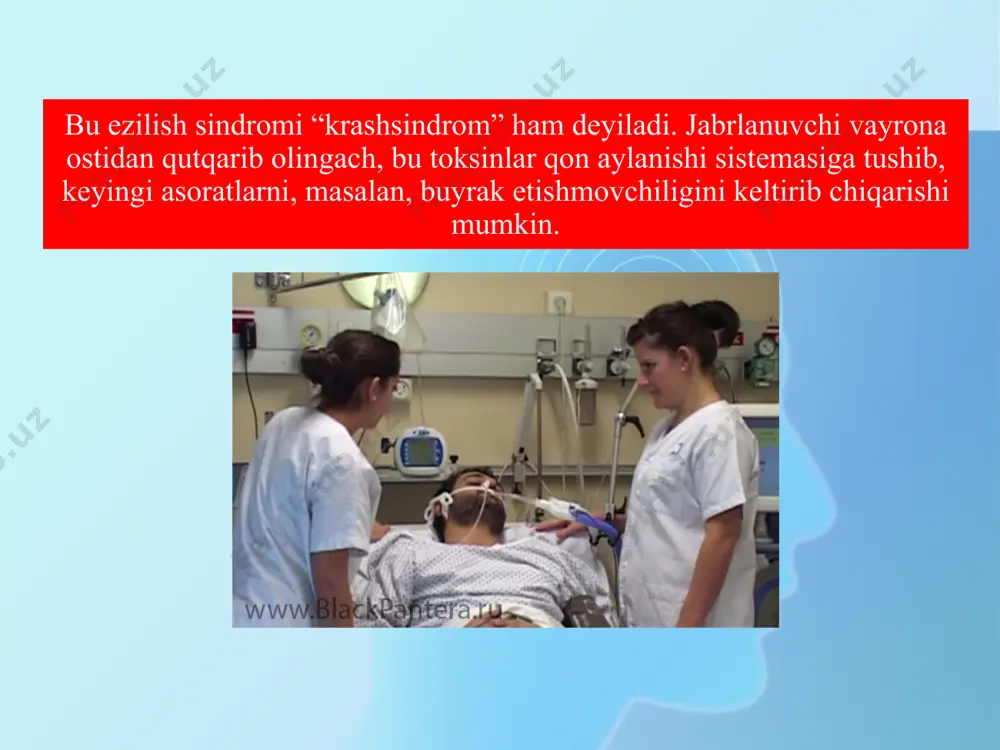 Bu ezilish sindromi “krashsindrom” ham deyiladi. Jabrlanuvchi vayrona ostidan qutqarib olingach, bu toksinlar qon aylanishi sistemasiga tushib, keyingi asoratlarni, masalan, buyrak etishmovchiligini keltirib chiqarishi mumkin.

www.BlackPantera.ru